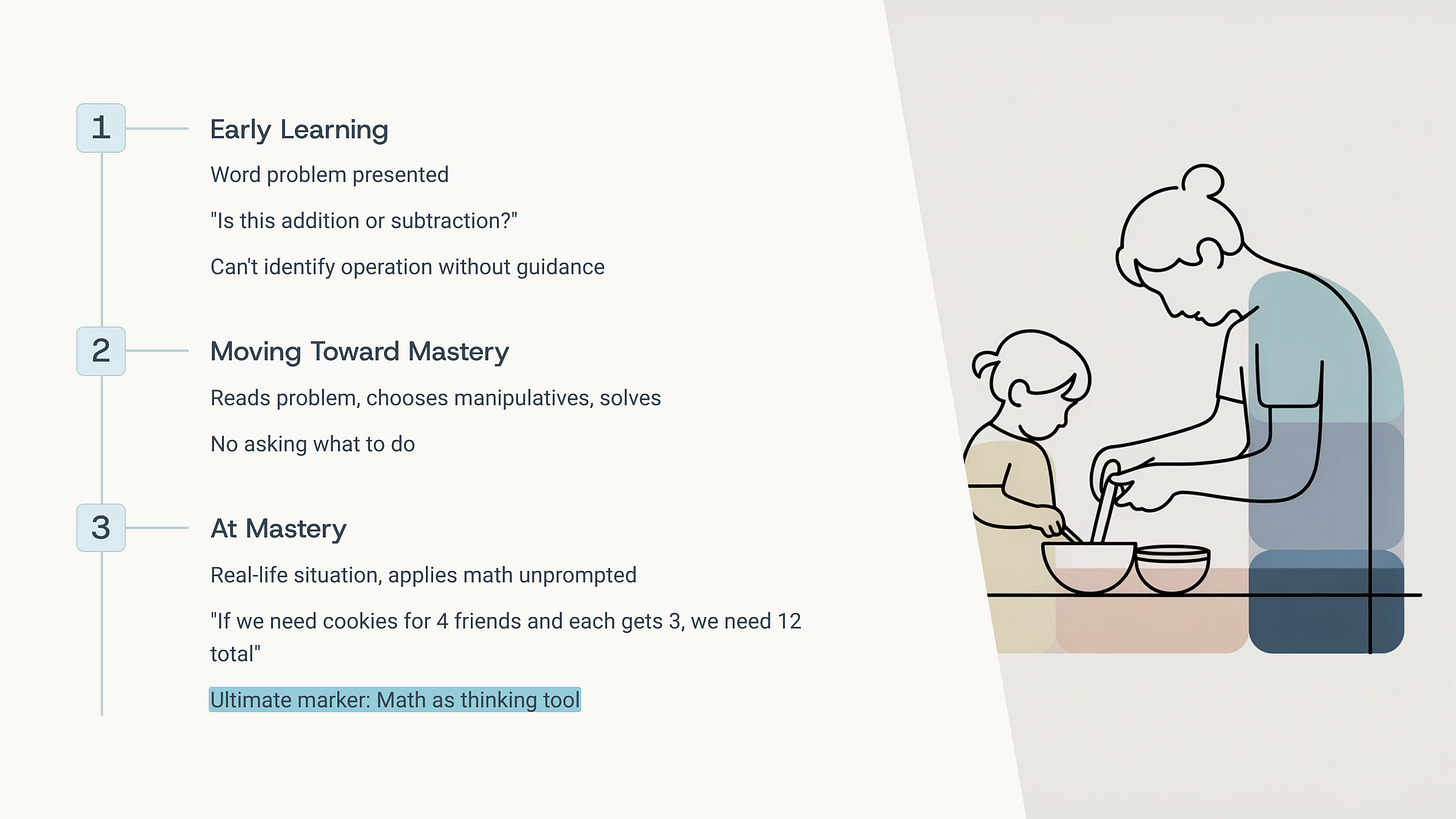 1

Early Learning

Word problem presented

"Is this addition or subtraction?"

Can't identify operation without guidance

2

Moving Toward Mastery

Reads problem, chooses manipulatives, solves

No asking what to do

3

At Mastery

Real-life situation, applies math unprompted

"If we need cookies for 4 friends and each gets 3, we need 12 total"

Ultimate marker: Math as thinking tool